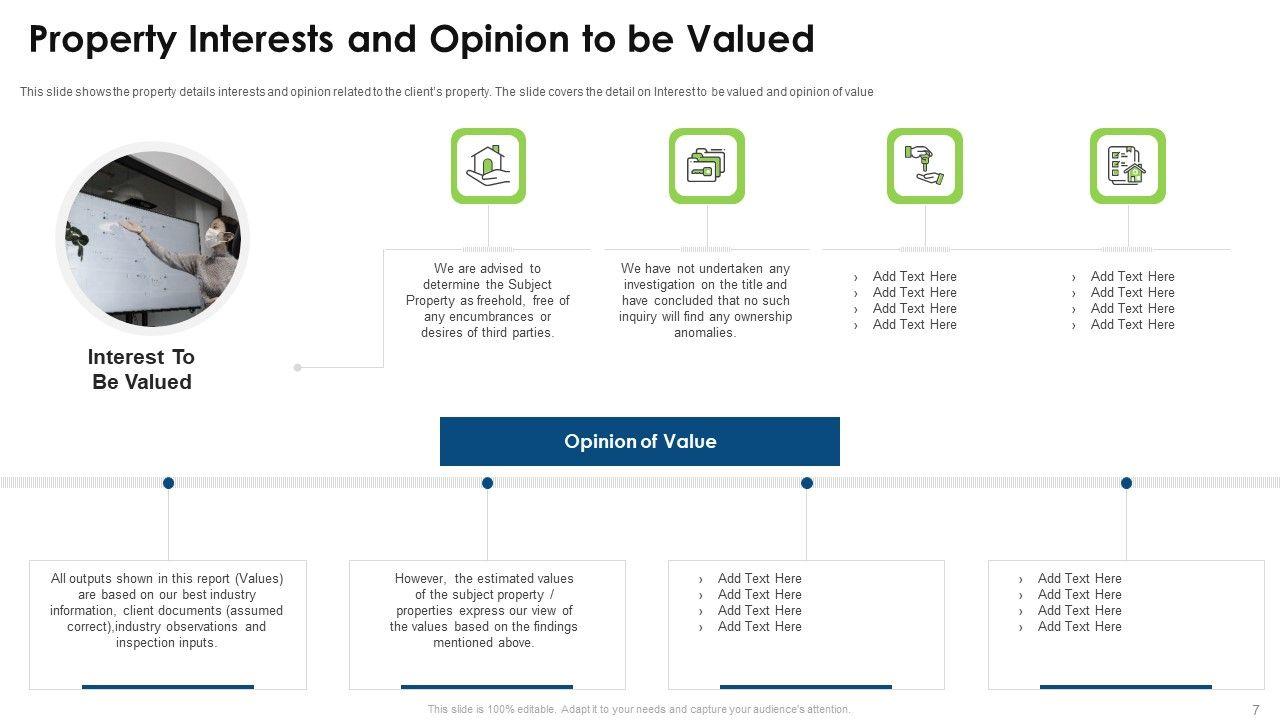 Property Interests and Opinion to be Valued

This slide shows the property details interests and opinion related to the client's property. The slide covers the detail on Interest to be valued and opinion of value

Interest To Be Valued

We are advised to determine the Subject Property as freehold, free of any encumbrances or desires of third parties.

We have not undertaken any investigation on the title and have concluded that no such inquiry will find any ownership anomalies.

› Add Text Here
› Add Text Here
› Add Text Here
› Add Text Here

› Add Text Here
› Add Text Here
› Add Text Here
› Add Text Here

Opinion of Value

All outputs shown in this report (Values) are based on our best industry information, client documents (assumed correct),industry observations and inspection inputs.

However, the estimated values of the subject property / properties express our view of the values based on the findings mentioned above.

› Add Text Here
› Add Text Here
› Add Text Here
› Add Text Here

› Add Text Here
› Add Text Here
› Add Text Here
› Add Text Here

This slide is 100% editable. Adapt it to your needs and capture your audience's attention.

7